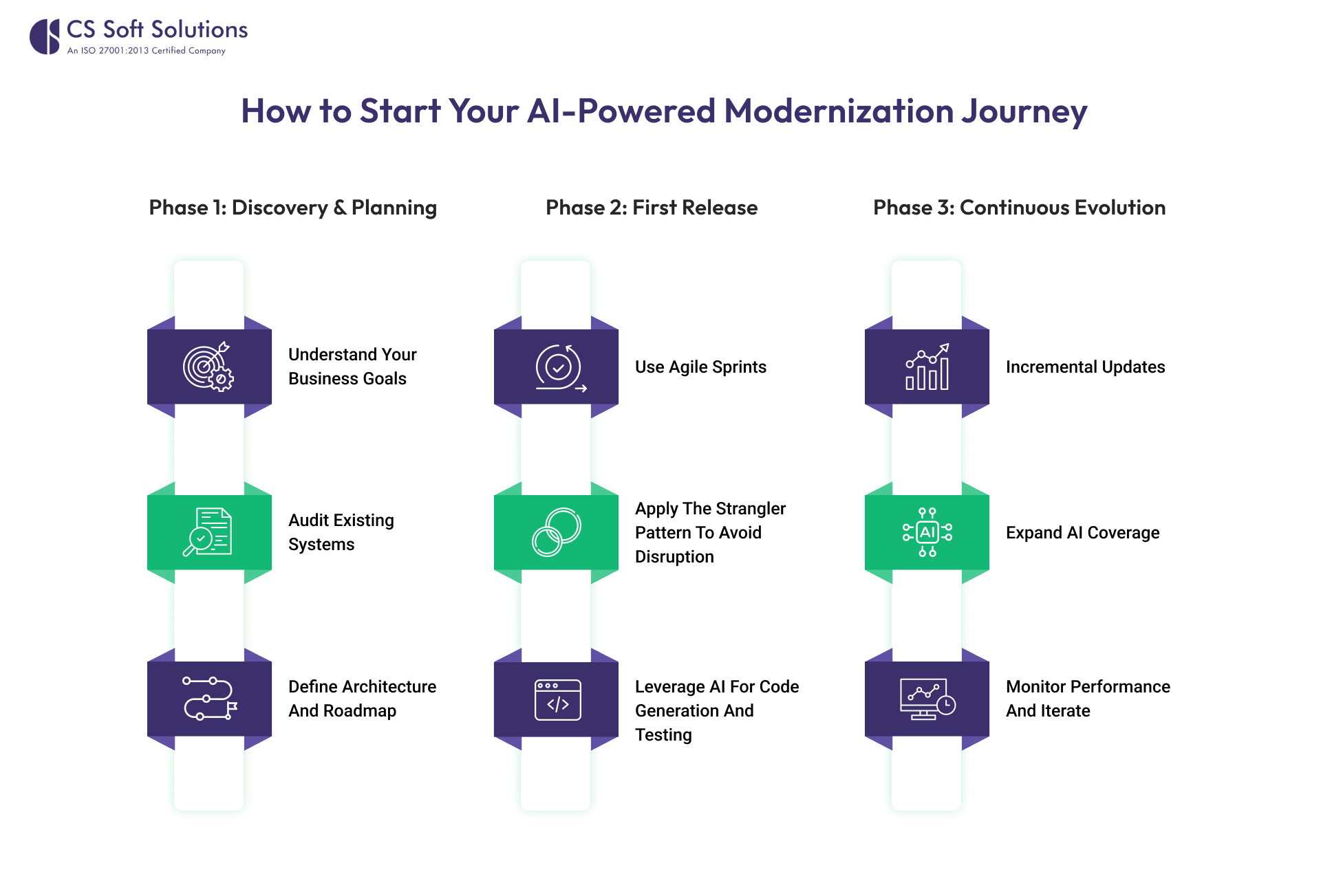 CS Soft Solutions
An ISO 27001:2013 Certified Company

How to Start Your AI-Powered Modernization Journey

Phase 1: Discovery & Planning

Understand Your Business Goals

Audit Existing Systems

Define Architecture And Roadmap

Phase 2: First Release

Use Agile Sprints

Apply The Strangler Pattern To Avoid Disruption

Leverage AI For Code Generation And Testing

Phase 3: Continuous Evolution

Incremental Updates

AI

Expand AI Coverage

Monitor Performance And Iterate